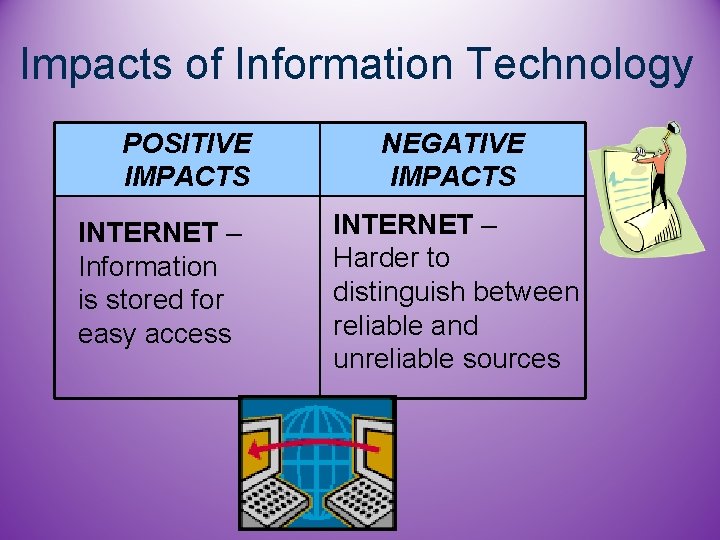 Impacts of Information Technology

| POSITIVE IMPACTS | NEGATIVE IMPACTS |
|---|---|
| INTERNET – Information is stored for easy access | INTERNET – Harder to distinguish between reliable and unreliable sources |